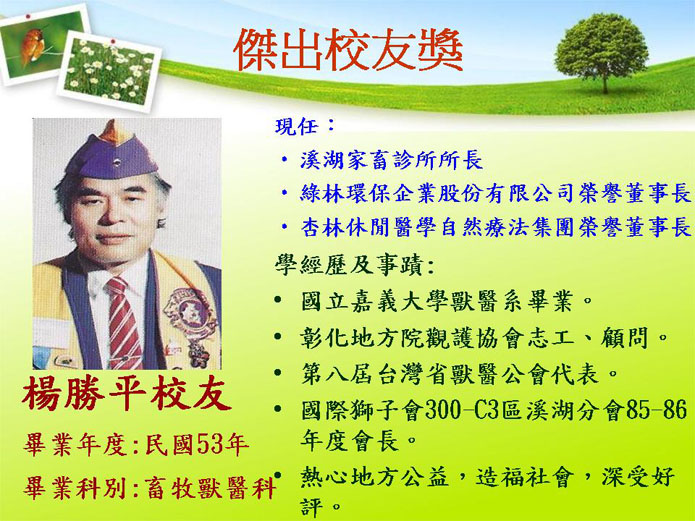 傑出校友獎

楊勝平校友

畢業年度:民國53年

畢業科別:畜牧獸醫科

現任：

• 溪湖家畜診所所長
• 綠林環保企業股份有限公司榮譽董事長
• 杏林休閒醫學自然療法集團榮譽董事長

學經歷及事蹟:

• 國立嘉義大學獸醫系畢業。
• 彰化地方院觀護協會志工、顧問。
• 第八屆台灣省獸醫公會代表。
• 國際獅子會300-C3區溪湖分會85-86年度會長。
• 熱心地方公益，造福社會，深受好評。